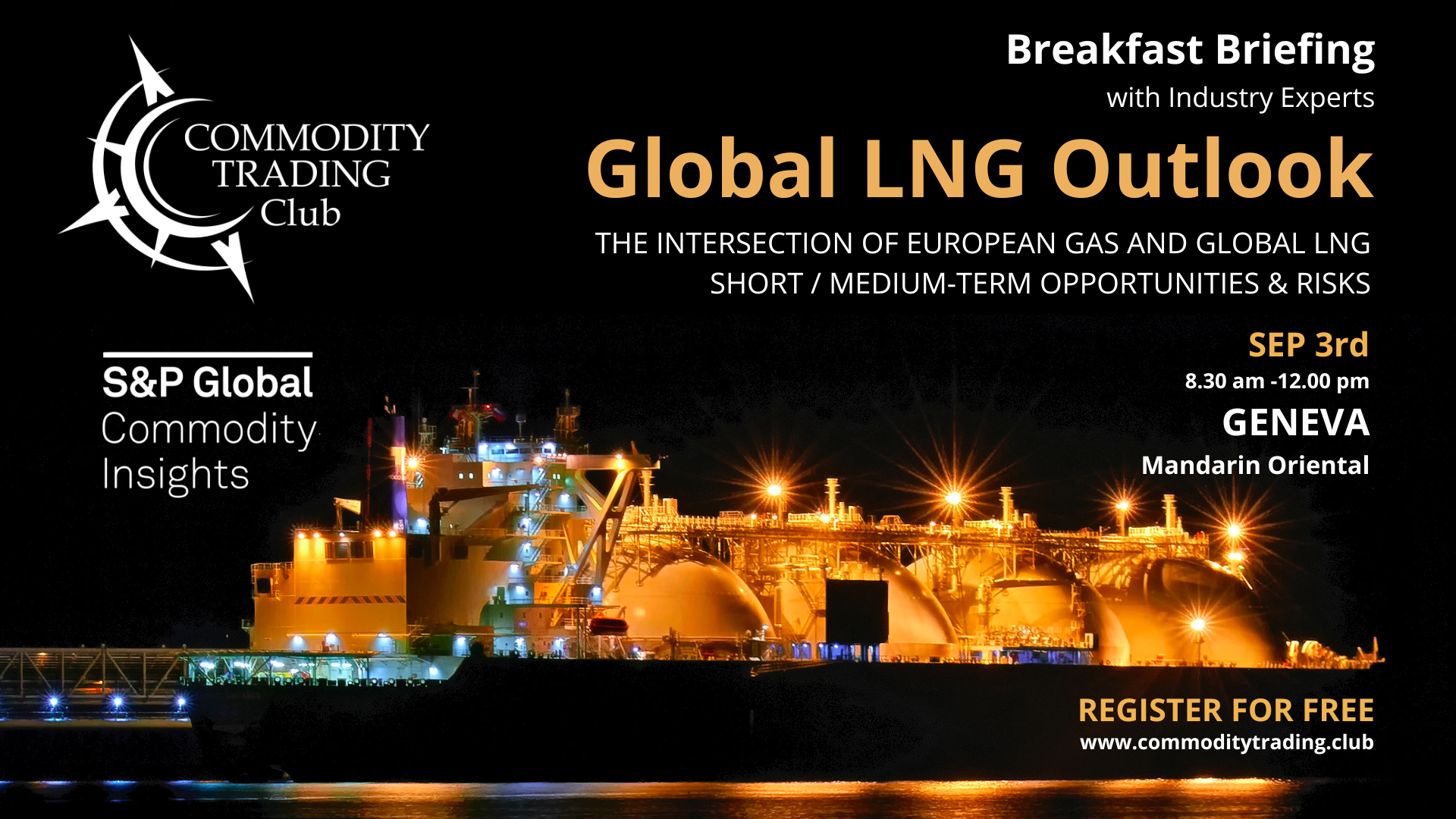 COMMODITY TRADING Club

S&P Global Commodity Insights

Breakfast Briefing

with Industry Experts

Global LNG Outlook

THE INTERSECTION OF EUROPEAN GAS AND GLOBAL LNG
SHORT / MEDIUM-TERM OPPORTUNITIES & RISKS

SEP 3rd

8.30 am -12.00 pm

GENEVA

Mandarin Oriental

REGISTER FOR FREE

www.commoditytrading.club